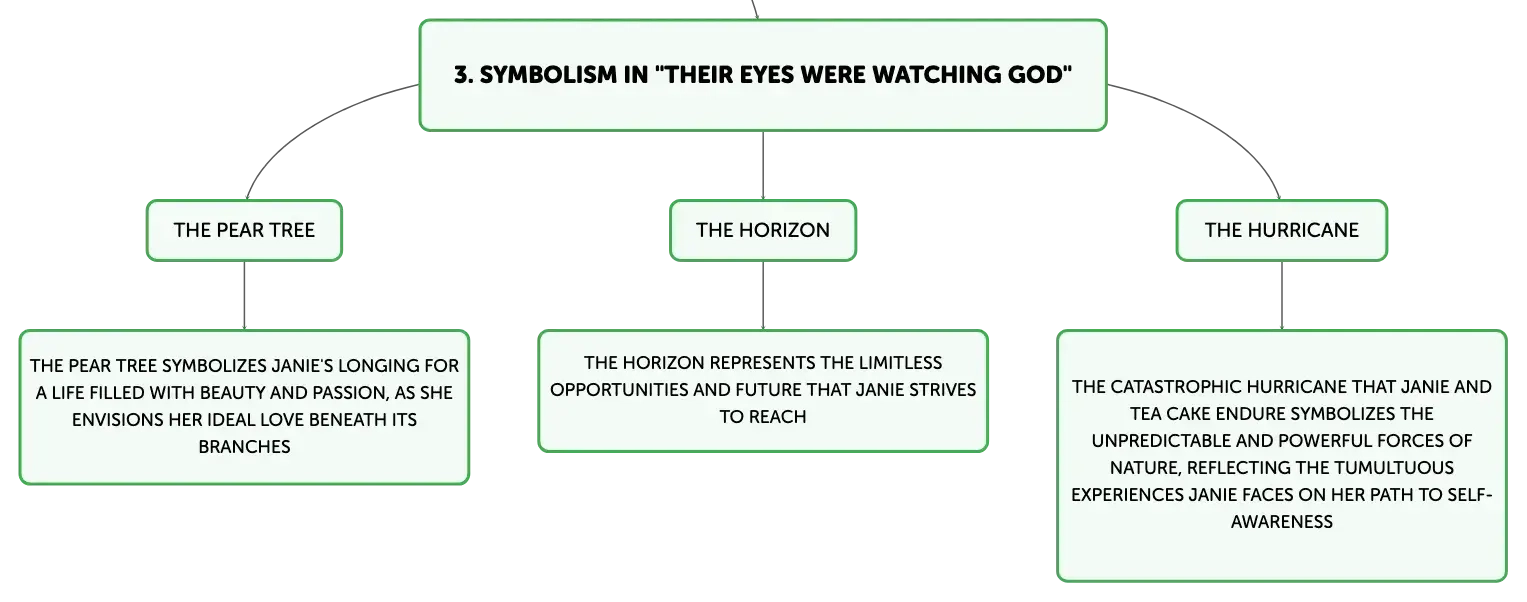 3. SYMBOLISM IN "THEIR EYES WERE WATCHING GOD"

THE PEAR TREE

THE PEAR TREE SYMBOLIZES JANIE'S LONGING FOR A LIFE FILLED WITH BEAUTY AND PASSION, AS SHE ENVISIONS HER IDEAL LOVE BENEATH ITS BRANCHES

THE HORIZON

THE HORIZON REPRESENTS THE LIMITLESS OPPORTUNITIES AND FUTURE THAT JANIE STRIVES TO REACH

THE HURRICANE

THE CATASTROPHIC HURRICANE THAT JANIE AND TEA CAKE ENDURE SYMBOLIZES THE UNPREDICTABLE AND POWERFUL FORCES OF NATURE, REFLECTING THE TUMULTUOUS EXPERIENCES JANIE FACES ON HER PATH TO SELF-AWARENESS